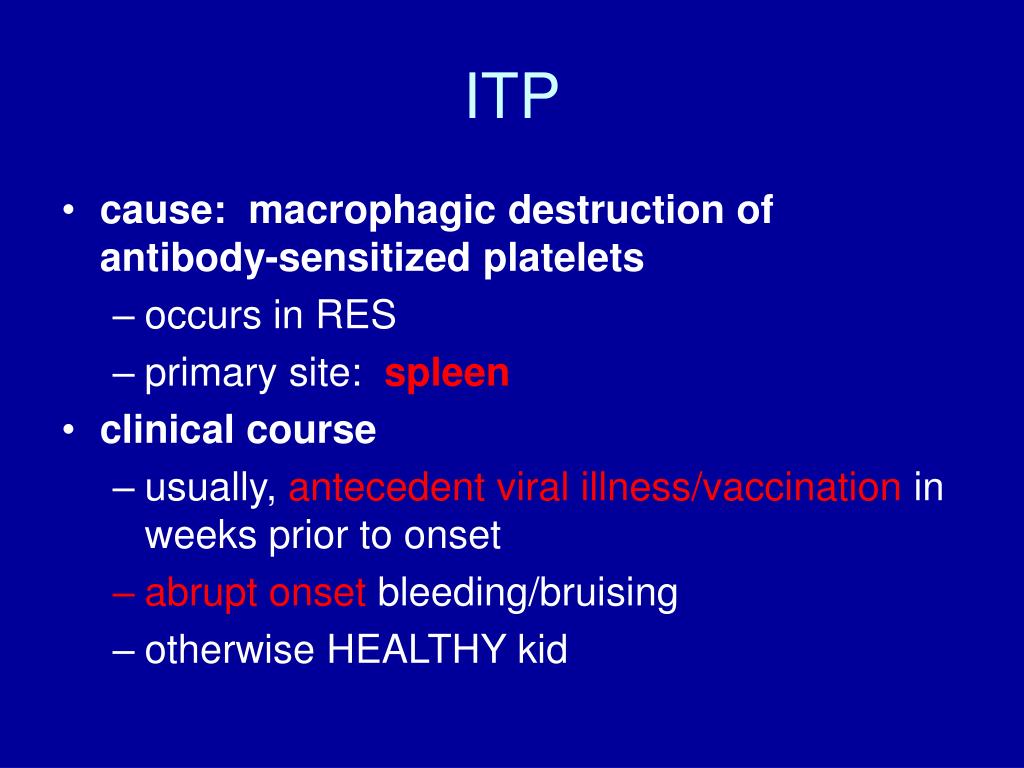 ITP

• cause: macrophagic destruction of antibody-sensitized platelets
– occurs in RES
– primary site: spleen
• clinical course
– usually, antecedent viral illness/vaccination in weeks prior to onset
– abrupt onset bleeding/bruising
– otherwise HEALTHY kid